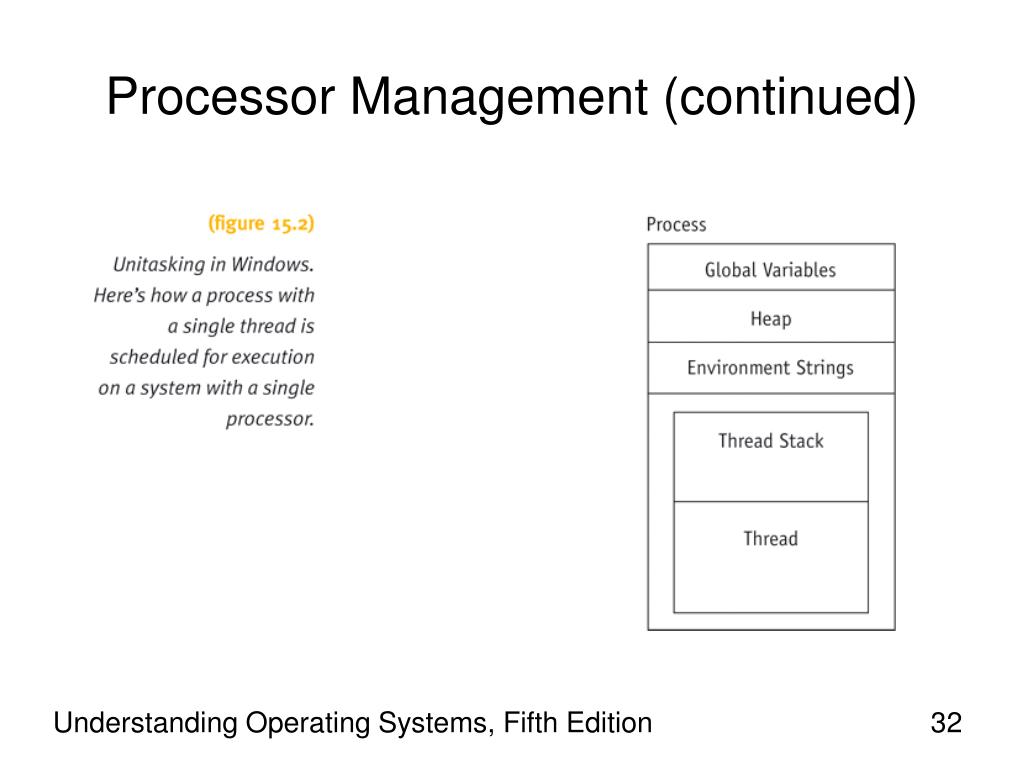 Processor Management (continued)

(figure 15.2)

Unitasking in Windows. Here's how a process with a single thread is scheduled for execution on a system with a single processor.

Process

Global Variables

Heap

Environment Strings

Thread Stack

Thread

Understanding Operating Systems, Fifth Edition

32